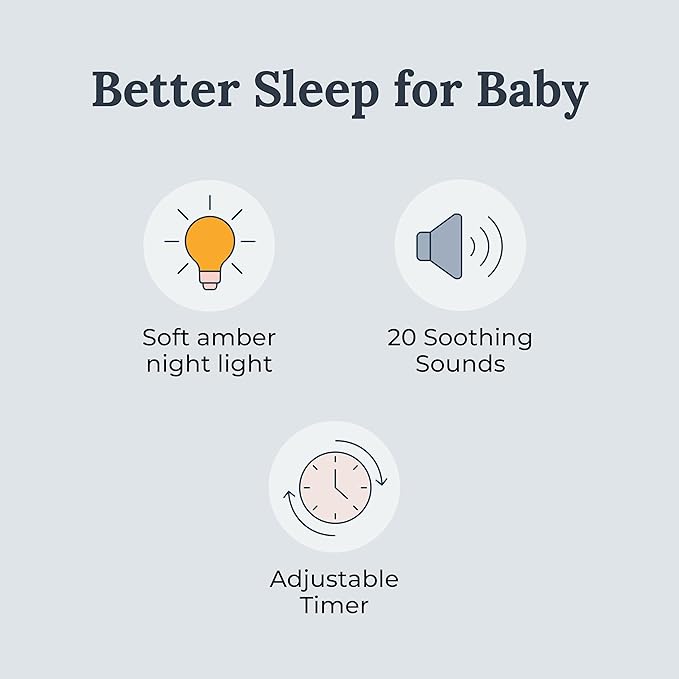 Better Sleep for Baby

Soft amber night light

20 Soothing Sounds

Adjustable Timer